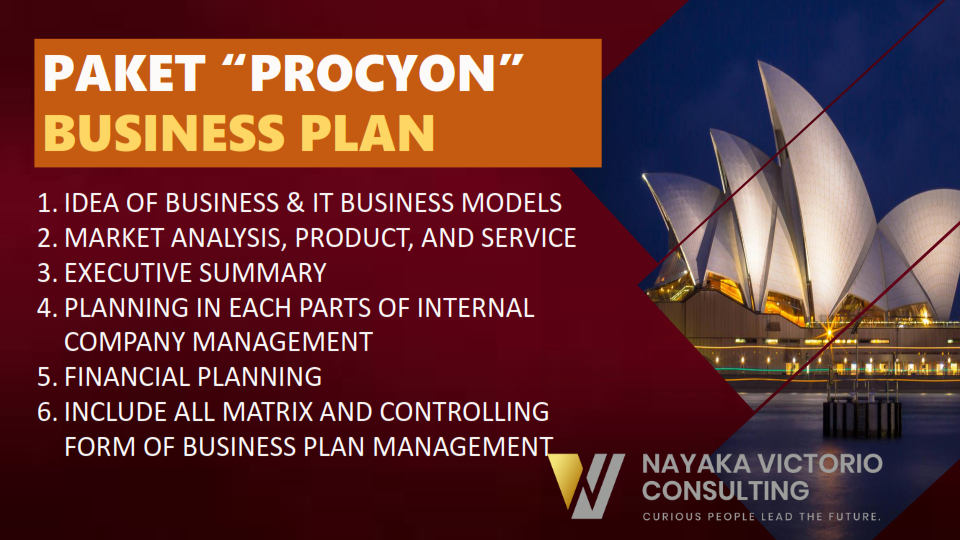 PAKET “PROCYON”
BUSINESS PLAN

1. IDEA OF BUSINESS & IT BUSINESS MODELS
2. MARKET ANALYSIS, PRODUCT, AND SERVICE
3. EXECUTIVE SUMMARY
4. PLANNING IN EACH PARTS OF INTERNAL COMPANY MANAGEMENT
5. FINANCIAL PLANNING
6. INCLUDE ALL MATRIX AND CONTROLLING FORM OF BUSINESS PLAN MANAGEMENT

NAYAKA VICTORIO CONSULTING
CURIOUS PEOPLE LEAD THE FUTURE.